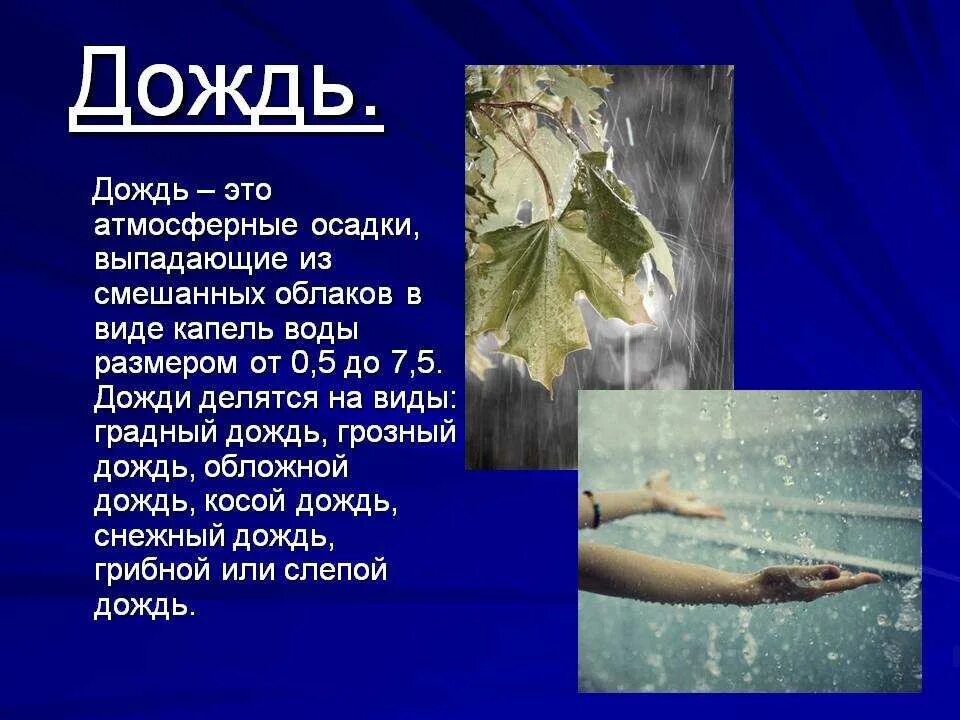 Дождь.

Дождь – это атмосферные осадки, выпадающие из смешанных облаков в виде капель воды размером от 0,5 до 7,5. Дожди делятся на виды: градный дождь, грозный дождь, обложной дождь, косой дождь, снежный дождь, грибной или слепой дождь.